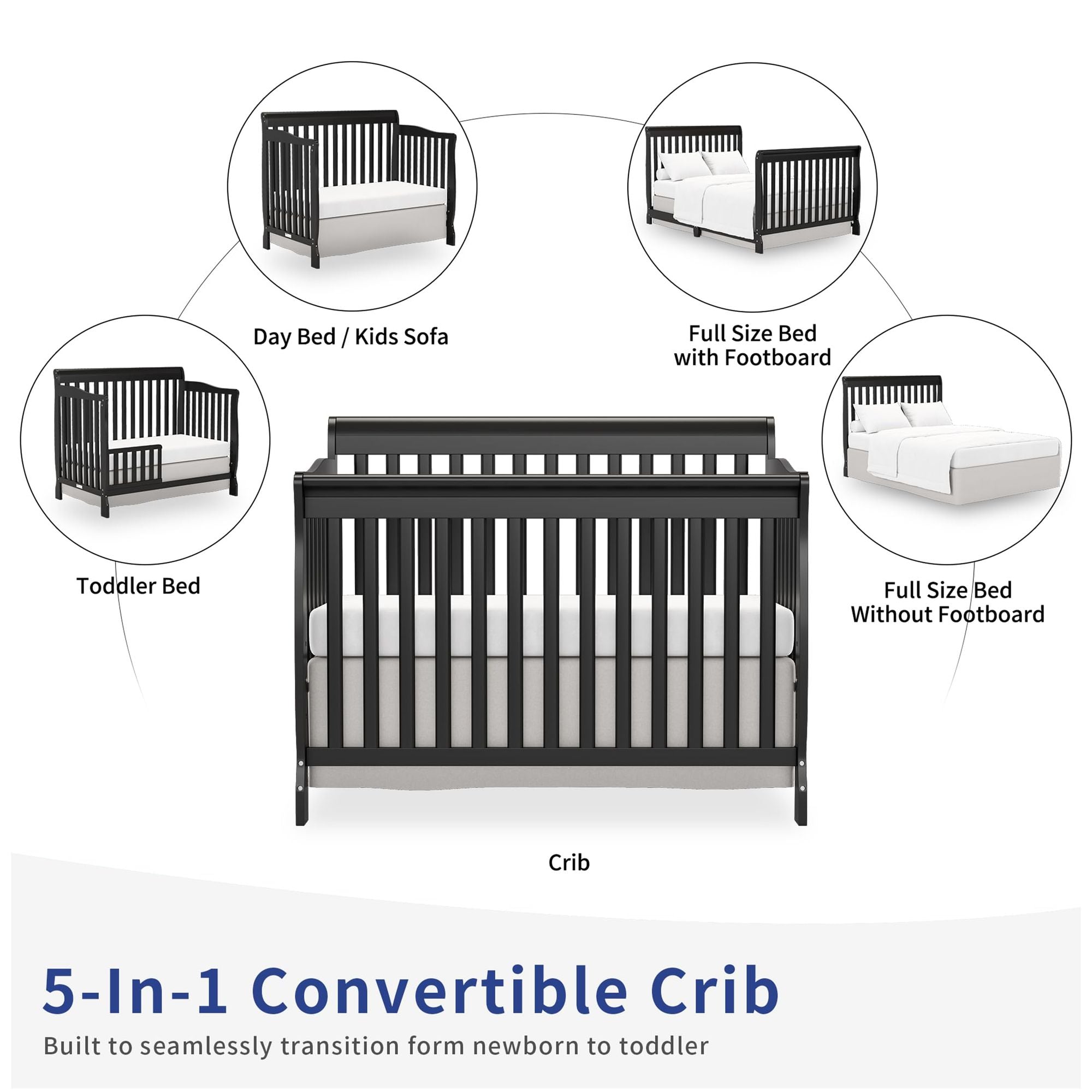 Day Bed / Kids Sofa

Full Size Bed with Footboard

Toddler Bed

Full Size Bed Without Footboard

Crib

5-In-1 Convertible Crib

Built to seamlessly transition form newborn to toddler